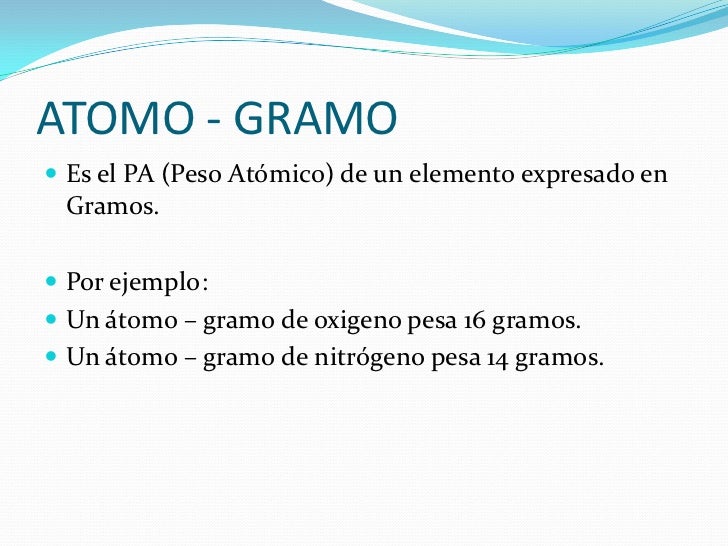 ATOMO - GRAMO

Es el PA (Peso Atómico) de un elemento expresado en Gramos.

Por ejemplo:

Un átomo – gramo de oxigeno pesa 16 gramos.

Un átomo – gramo de nitrógeno pesa 14 gramos.